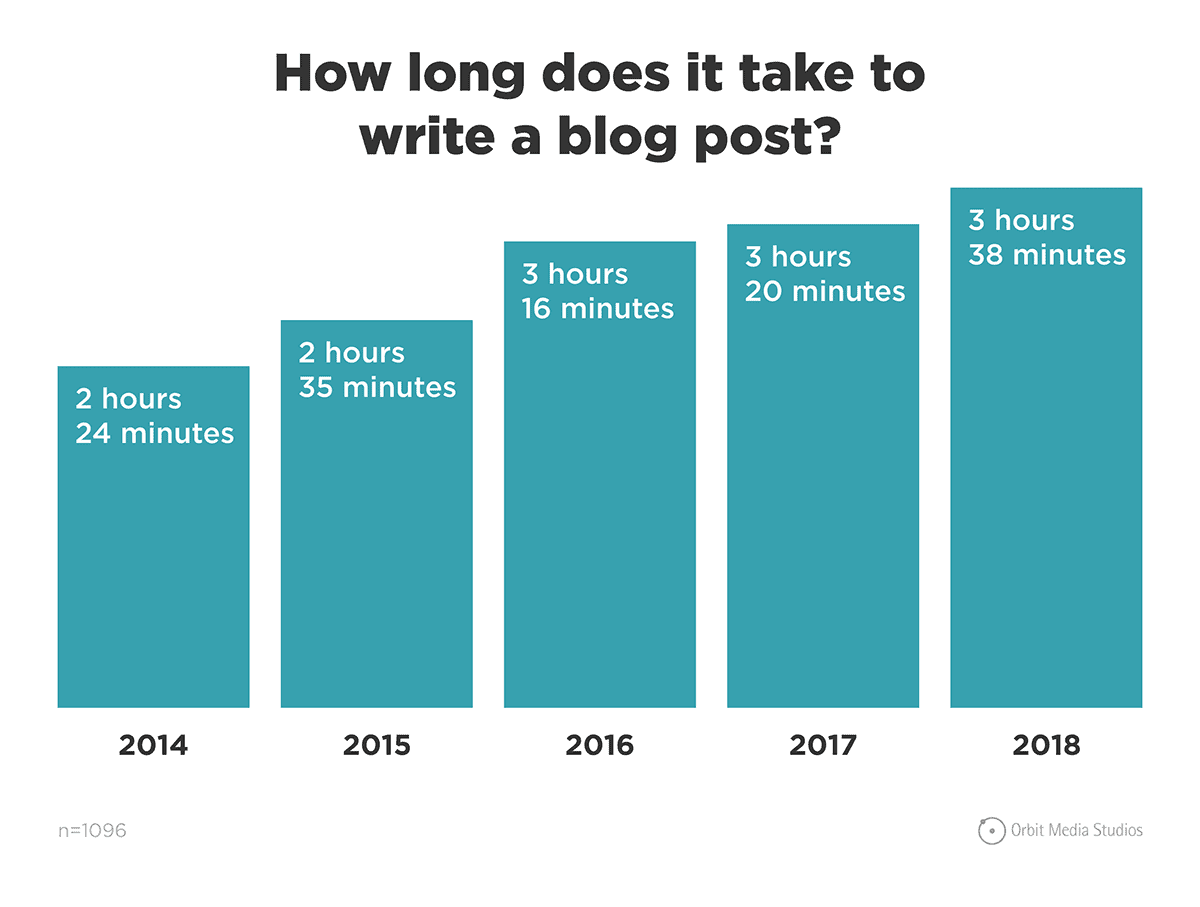 How long does it take to write a blog post?

2 hours 24 minutes

2 hours 35 minutes

3 hours 16 minutes

3 hours 20 minutes

3 hours 38 minutes

2014

2015

2016

2017

2018

n=1096

Orbit Media Studios